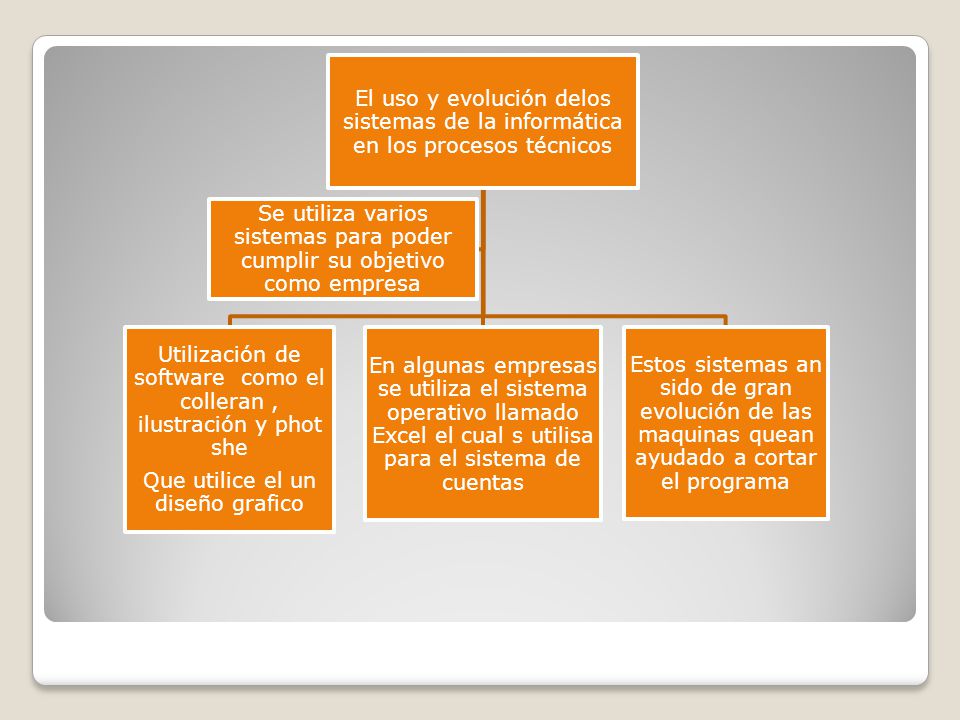 El uso y evolución delos sistemas de la informática en los procesos técnicos

Se utiliza varios sistemas para poder cumplir su objetivo como empresa

Utilización de software como el colleran , ilustración y phot she

Que utilice el un diseño grafico

En algunas empresas se utiliza el sistema operativo llamado Excel el cual s utilisa para el sistema de cuentas

Estos sistemas an sido de gran evolución de las maquinas quean ayudado a cortar el programa